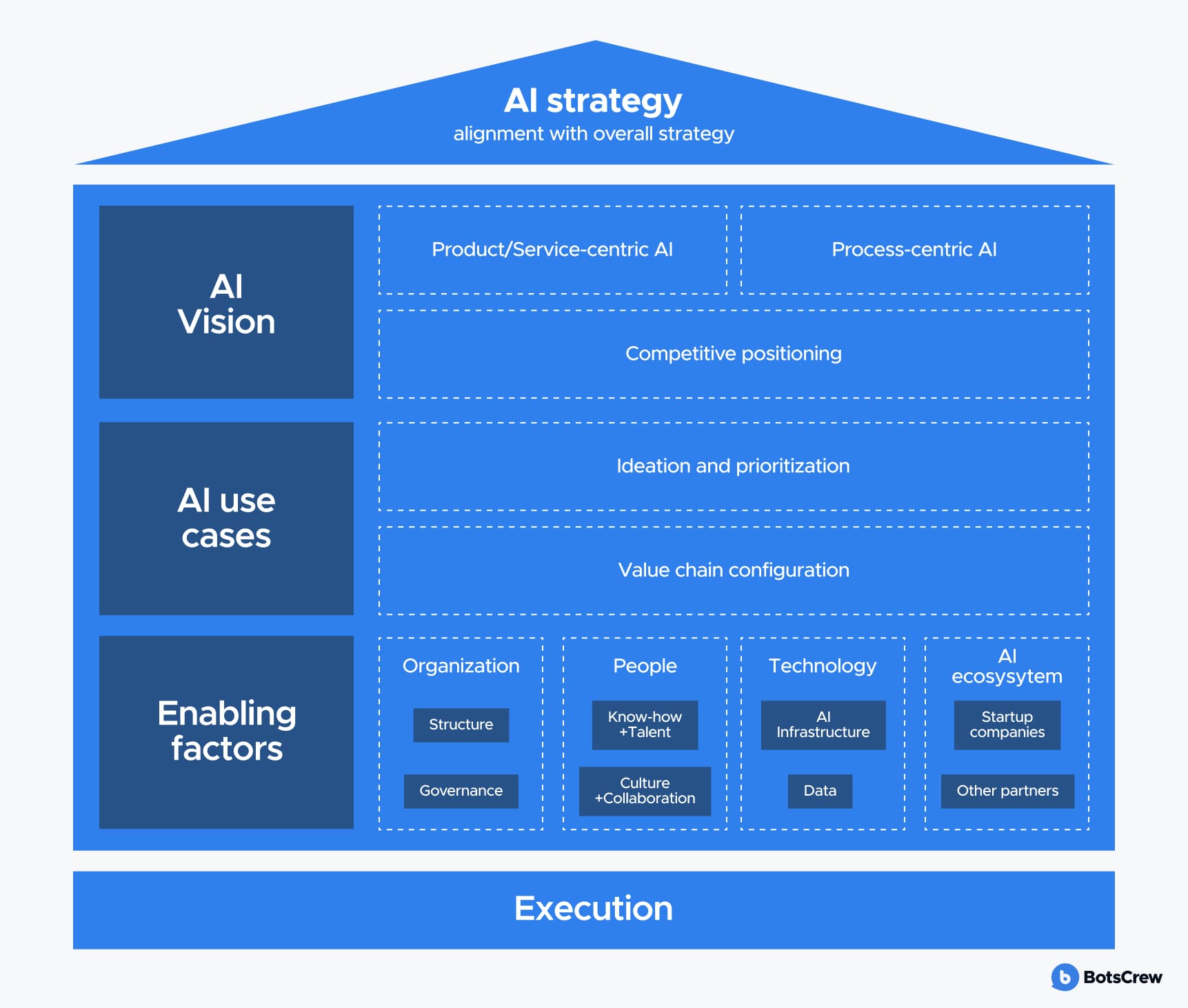 AI strategy
alignment with overall strategy

AI Vision

Product/Service-centric AI

Process-centric AI

Competitive positioning

AI use cases

Ideation and prioritization

Value chain configuration

Enabling factors

Organization

Structure

Governance

People

Know-how +Talent

Culture +Collaboration

Technology

AI Infrastructure

Data

AI ecosysytem

Startup companies

Other partners

Execution

BotsCrew